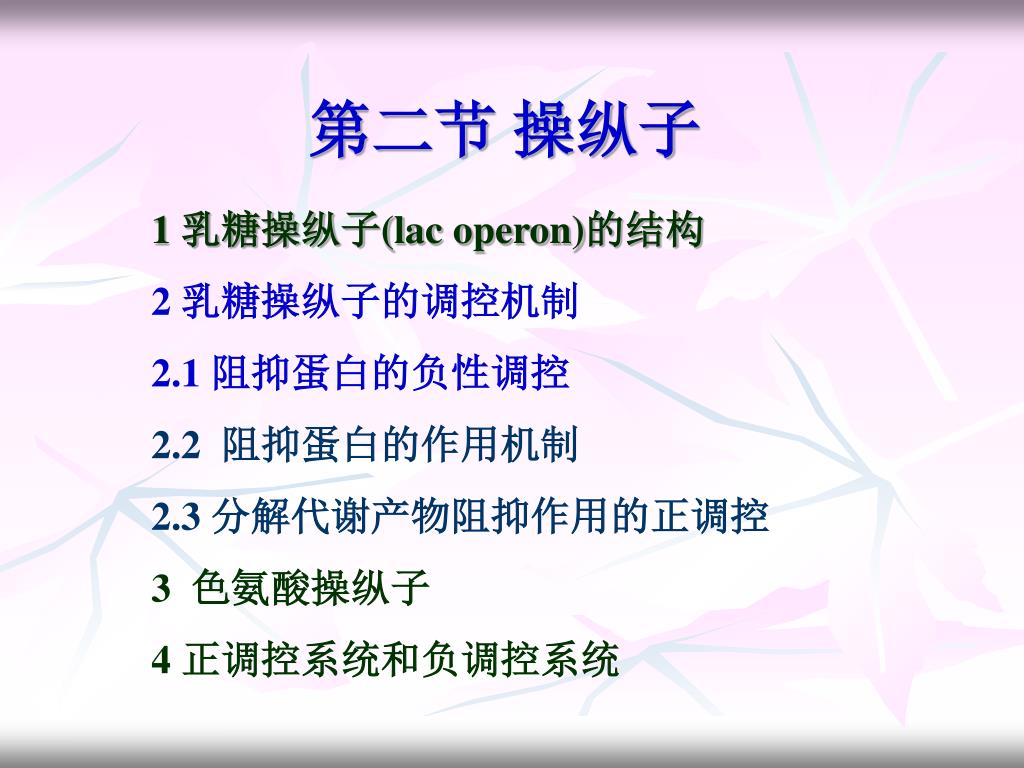 第二节 操纵子

1 乳糖操纵子(lac operon)的结构

2 乳糖操纵子的调控机制

2.1 阻抑蛋白的负性调控

2.2 阻抑蛋白的作用机制

2.3 分解代谢产物阻抑作用的正调控

3 色氨酸操纵子

4 正调控系统和负调控系统